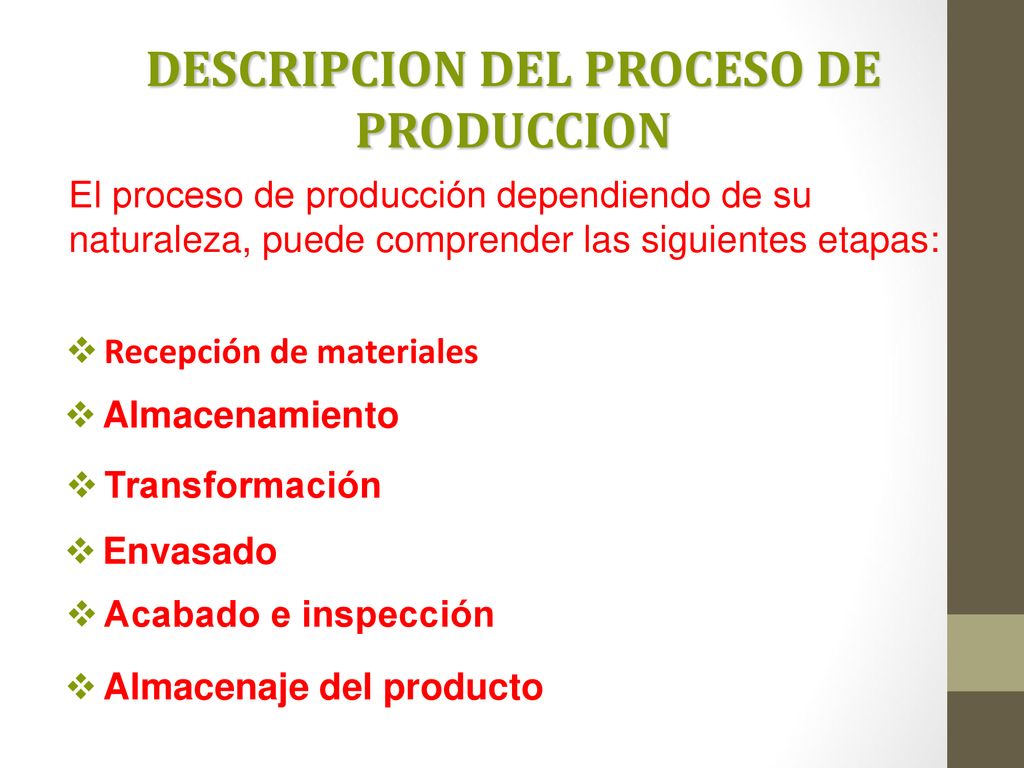 DESCRIPCION DEL PROCESO DE PRODUCCION

El proceso de producción dependiendo de su naturaleza, puede comprender las siguientes etapas:

❖ Recepción de materiales
❖ Almacenamiento
❖ Transformación
❖ Envasado
❖ Acabado e inspección
❖ Almacenaje del producto